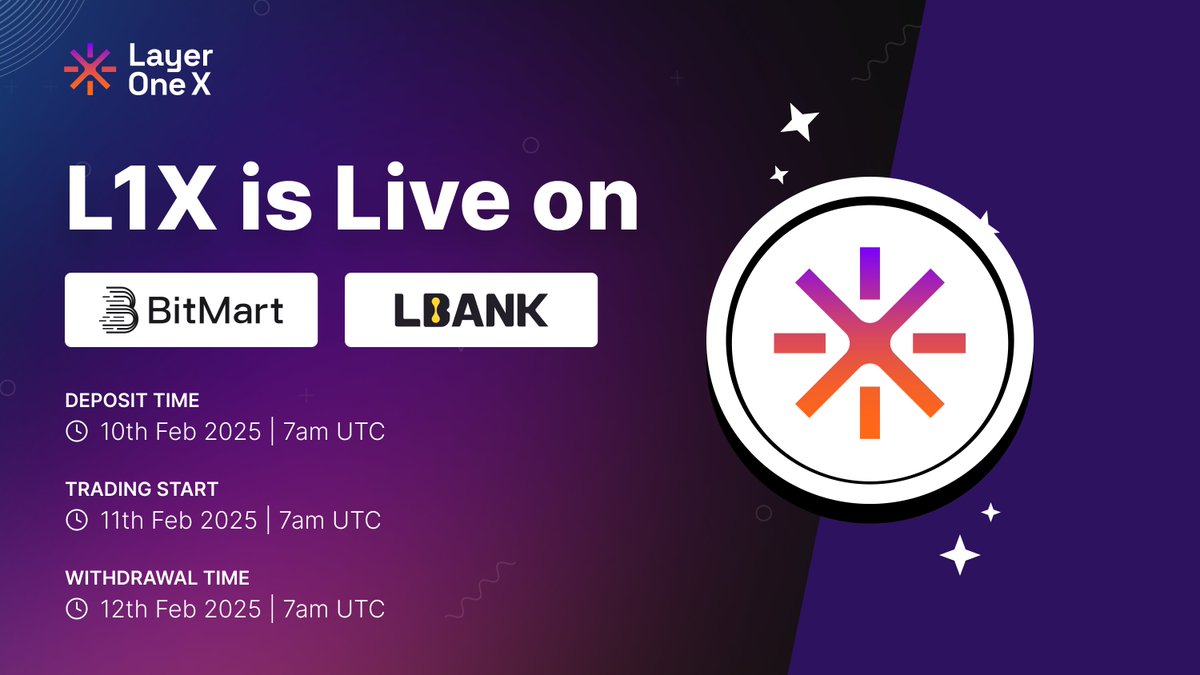 Layer One X

L1X is Live on

BitMart

LBANK

DEPOSIT TIME
10th Feb 2025 | 7am UTC

TRADING START
11th Feb 2025 | 7am UTC

WITHDRAWAL TIME
12th Feb 2025 | 7am UTC